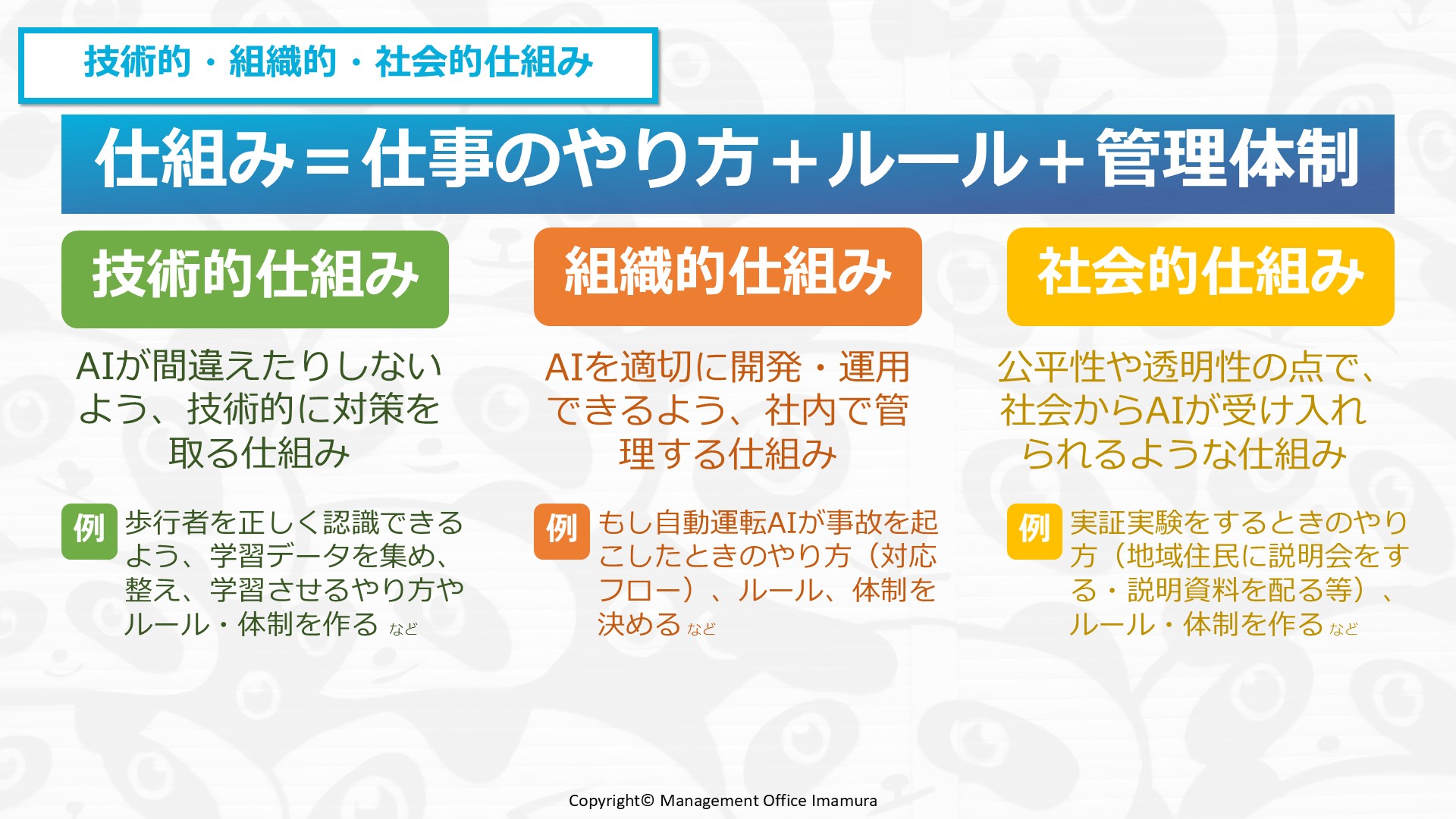 技術的・組織的・社会的仕組み

仕組み＝仕事のやり方＋ルール＋管理体制

技術的仕組み

AIが間違えたりしないよう、技術的に対策を取る仕組み

例 歩行者を正しく認識できるよう、学習データを集め、整え、学習させるやり方やルール・体制を作る など

組織的仕組み

AIを適切に開発・運用できるよう、社内で管理する仕組み

例 もし自動運転AIが事故を起こしたときのやり方（対応フロー）、ルール、体制を決める など

社会的仕組み

公平性や透明性の点で、社会からAIが受け入れられるような仕組み

例 実証実験をするときのやり方（地域住民に説明会をする・説明資料を配る等）、ルール・体制を作る など

Copyright© Management Office Imamura